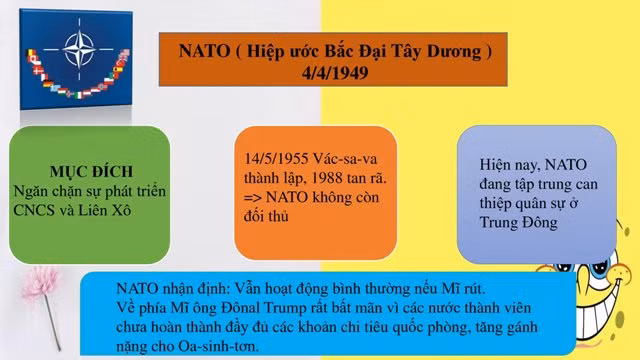 NATO ( Hiệp ước Bắc Đại Tây Dương )
4/4/1949

MỤC ĐÍCH
Ngăn chặn sự phát triển CNCS và Liên Xô

14/5/1955 Vác-sa-va thành lập, 1988 tan rã.
=> NATO không còn đối thủ

Hiện nay, NATO đang tập trung can thiệp quân sự ở Trung Đông

NATO nhận định: Vẫn hoạt động bình thường nếu Mĩ rút.
Về phía Mĩ ông Đônal Trump rất bất mãn vì các nước thành viên chưa hoàn thành đầy đủ các khoản chi tiêu quốc phòng, tăng gánh nặng cho Oa-sinh-tơn.